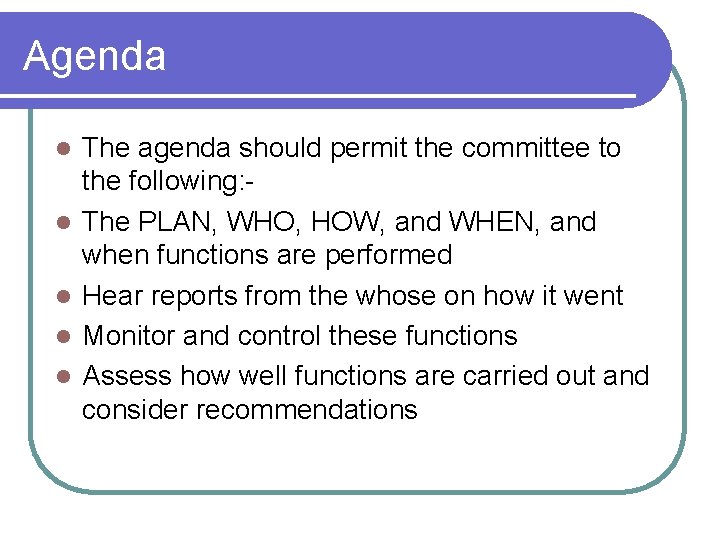 Agenda

- The agenda should permit the committee to the following:-
- The PLAN, WHO, HOW, and WHEN, and when functions are performed
- Hear reports from the whose on how it went
- Monitor and control these functions
- Assess how well functions are carried out and consider recommendations